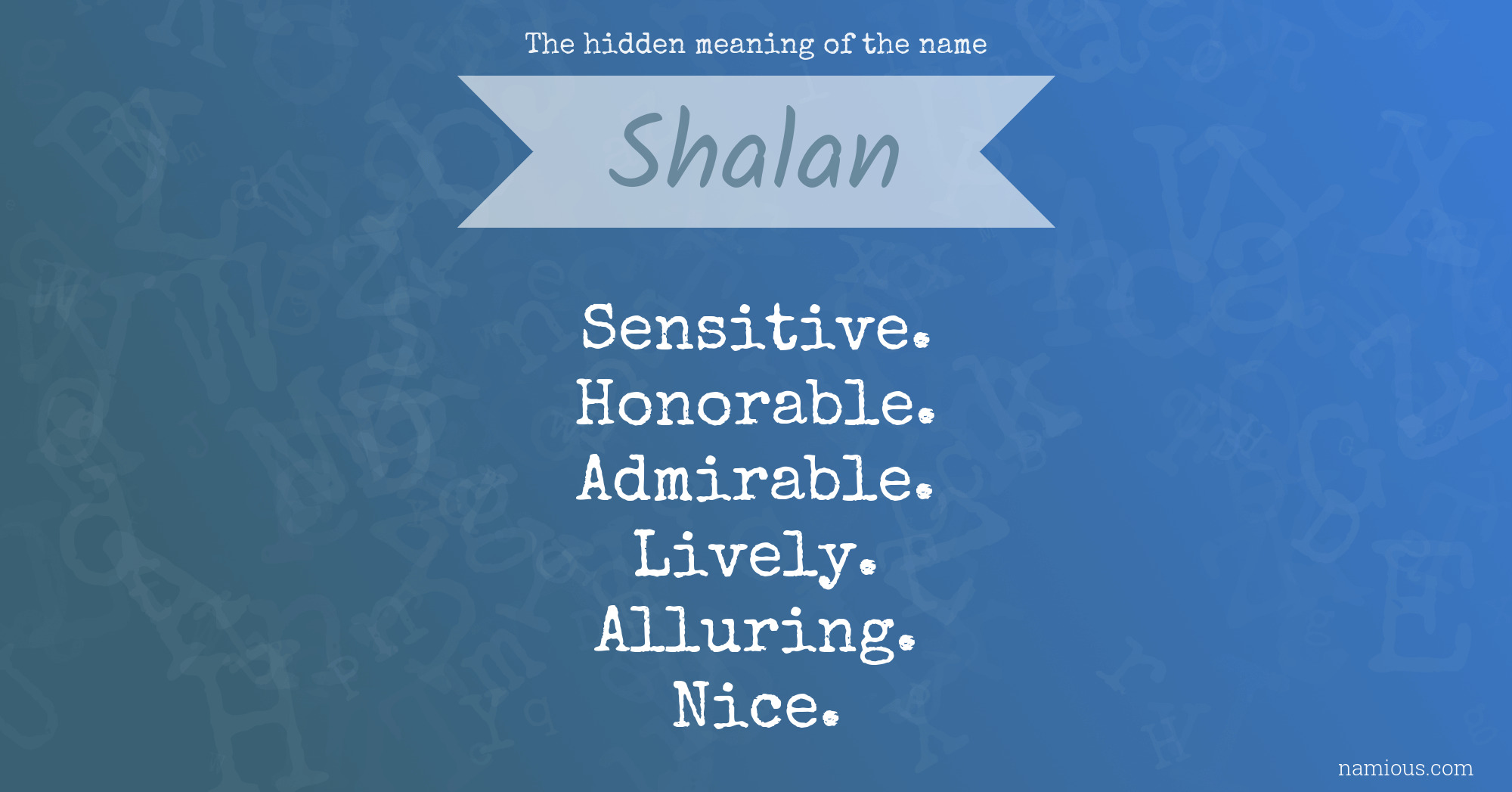 The hidden meaning of the name

Shalan

Sensitive.
Honorable.
Admirable.
Lively.
Alluring.
Nice.

namious.com